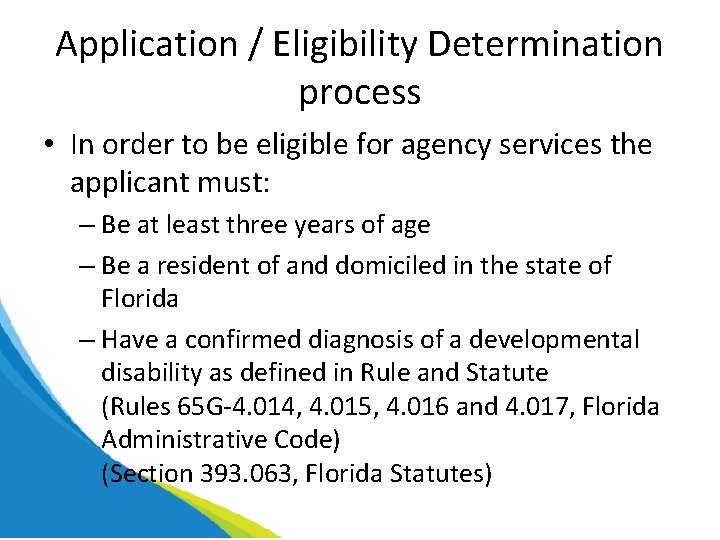 Application / Eligibility Determination process

• In order to be eligible for agency services the applicant must:
 – Be at least three years of age
 – Be a resident of and domiciled in the state of Florida
 – Have a confirmed diagnosis of a developmental disability as defined in Rule and Statute
 (Rules 65G-4.014, 4.015, 4.016 and 4.017, Florida Administrative Code)
 (Section 393.063, Florida Statutes)